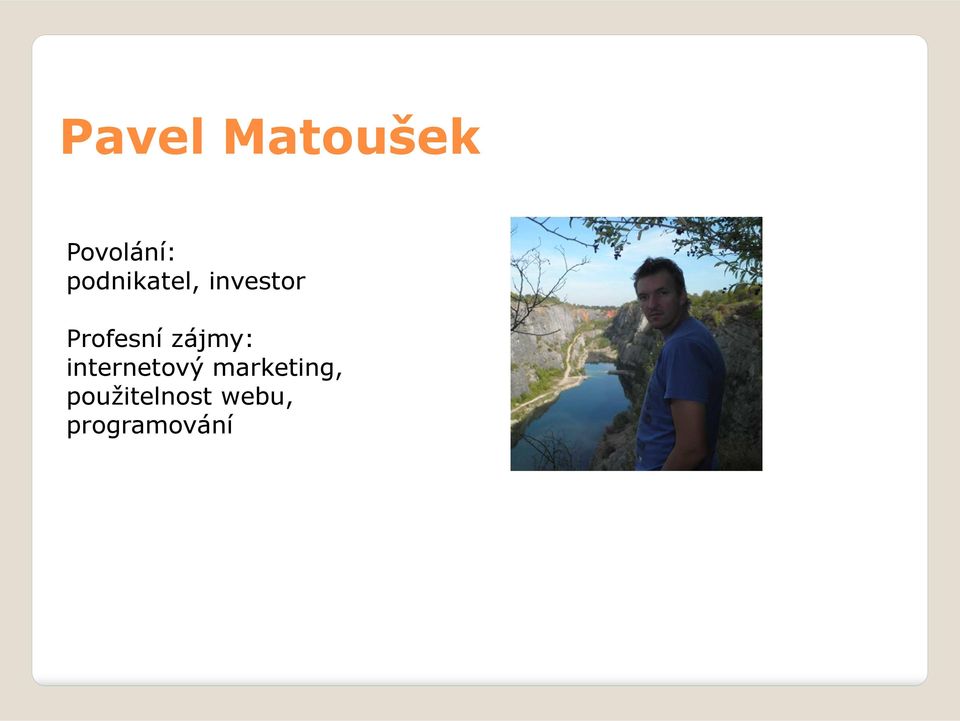 Pavel Matoušek

Povolání:
podnikatel, investor

Profesní zájmy:
internetový marketing, použitelnost webu, programování